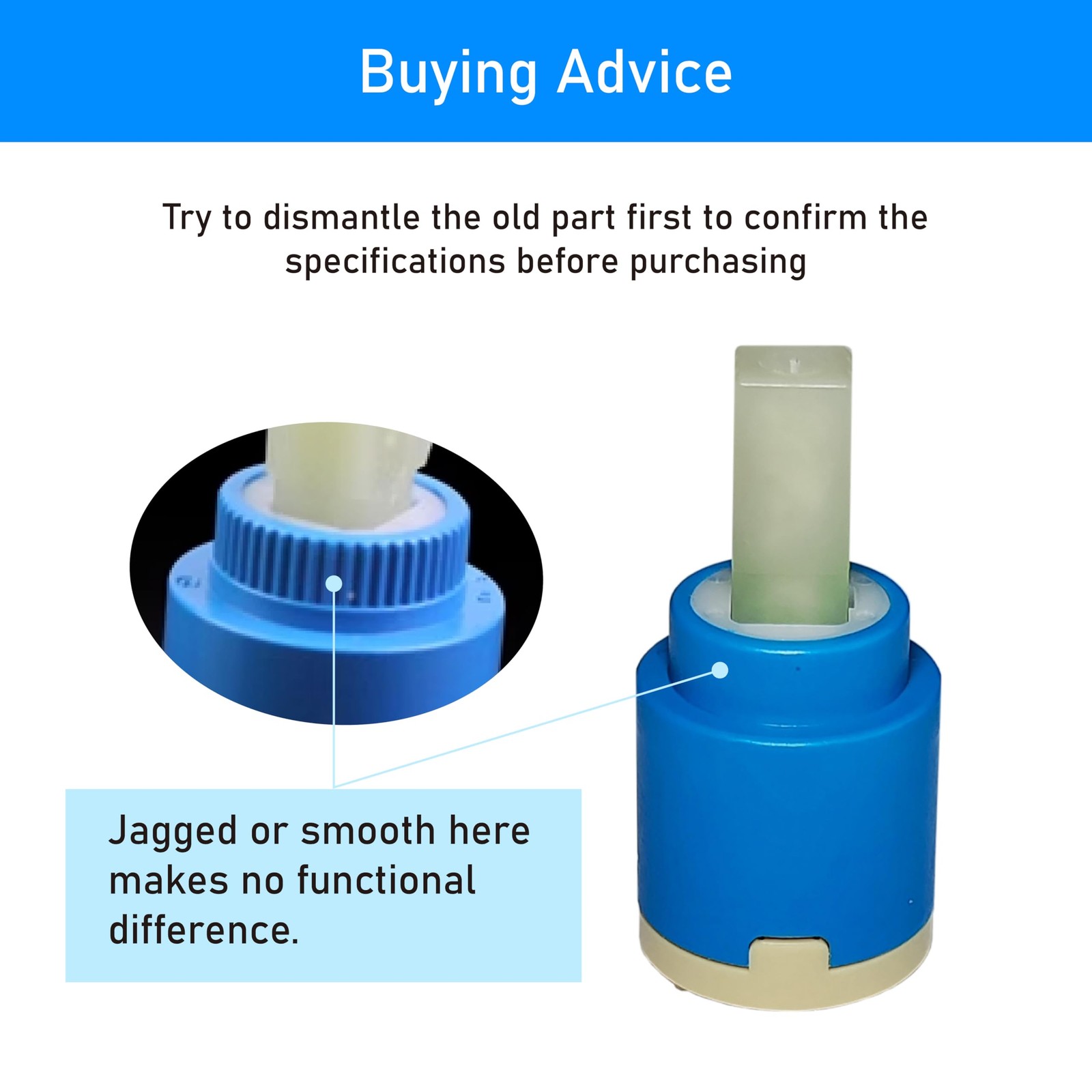 Buying Advice

Try to dismantle the old part first to confirm the specifications before purchasing

Jagged or smooth here makes no functional difference.